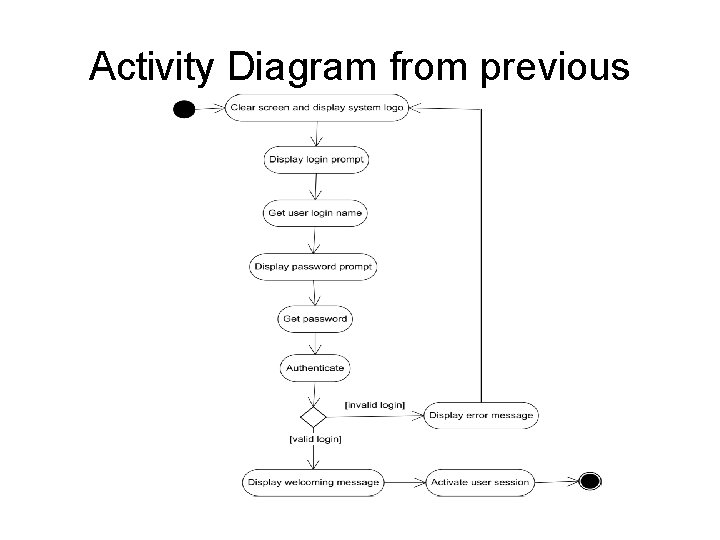 Activity Diagram from previous

Clear screen and display system logo

Display login prompt

Get user login name

Display password prompt

Get password

Authenticate

[invalid login]

Display error message

[valid login]

Display welcoming message

Activate user session